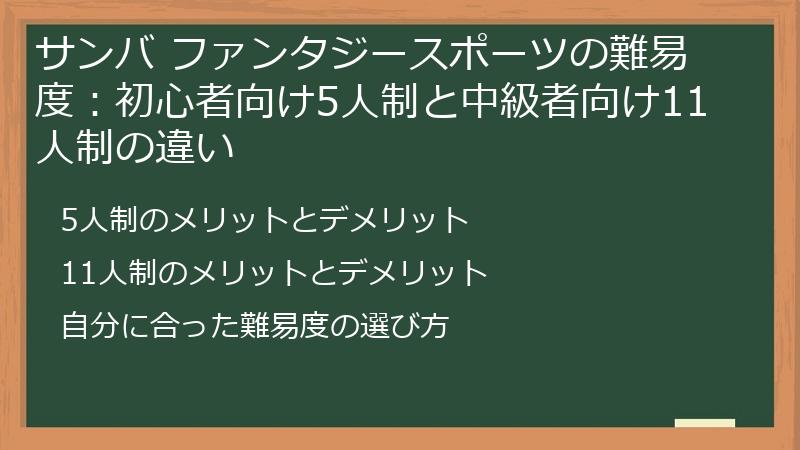 サンバ ファンタジースポーツの難易度：初心者向け5人制と中級者向け11人制の違い

5人制のメリットとデメリット

11人制のメリットとデメリット

自分に合った難易度の選び方